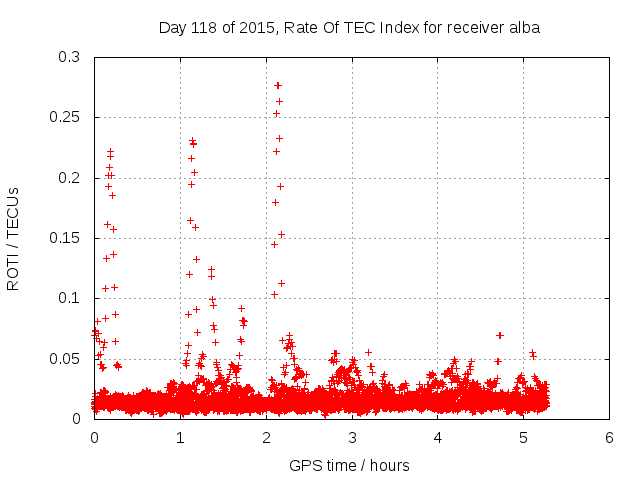 Day 118 of 2015, Rate Of TEC Index for receiver alba

ROTI / TECUs

0.3
0.25
0.2
0.15
0.1
0.05
0

0 1 2 3 4 5 6

GPS time / hours